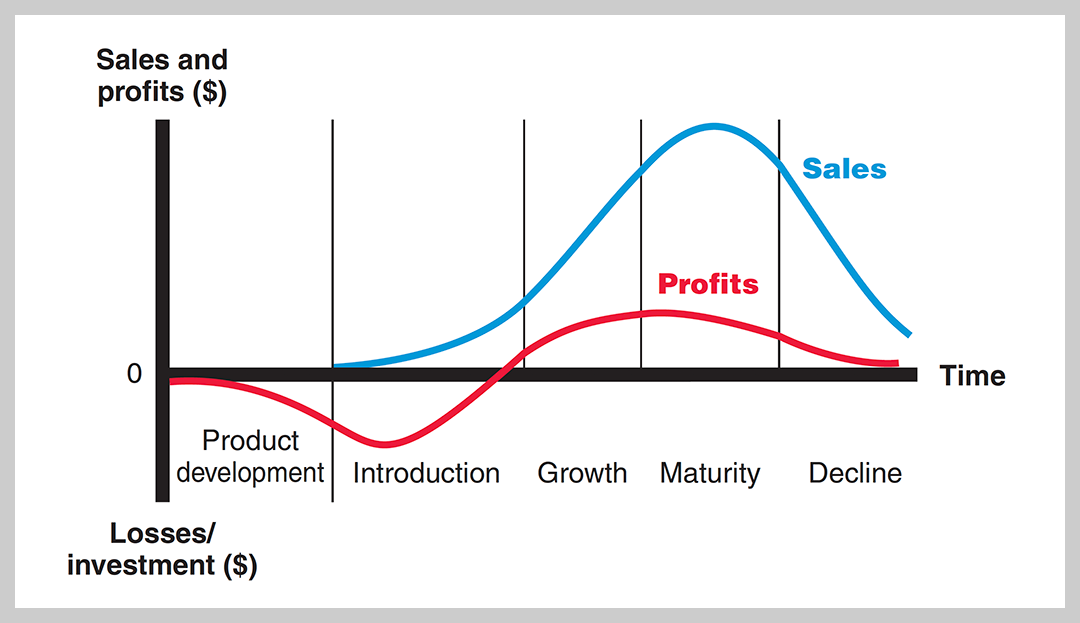 Sales and profits ($)

Sales

Profits

0

Time

Product development

Introduction

Growth

Maturity

Decline

Losses/ investment ($)